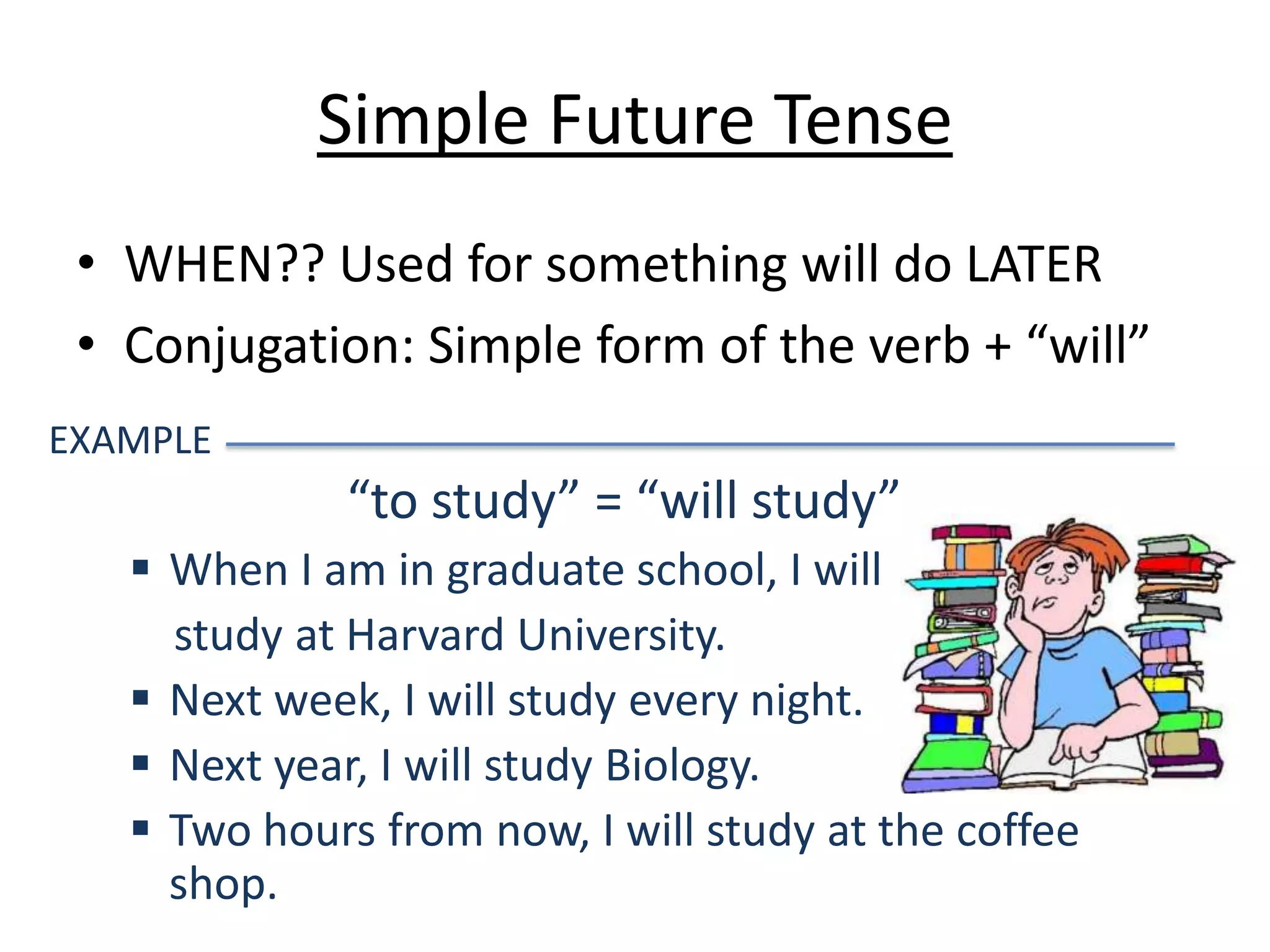 Simple Future Tense

• WHEN?? Used for something will do LATER
• Conjugation: Simple form of the verb + “will”

EXAMPLE

“to study” = “will study”

▪ When I am in graduate school, I will study at Harvard University.
▪ Next week, I will study every night.
▪ Next year, I will study Biology.
▪ Two hours from now, I will study at the coffee shop.